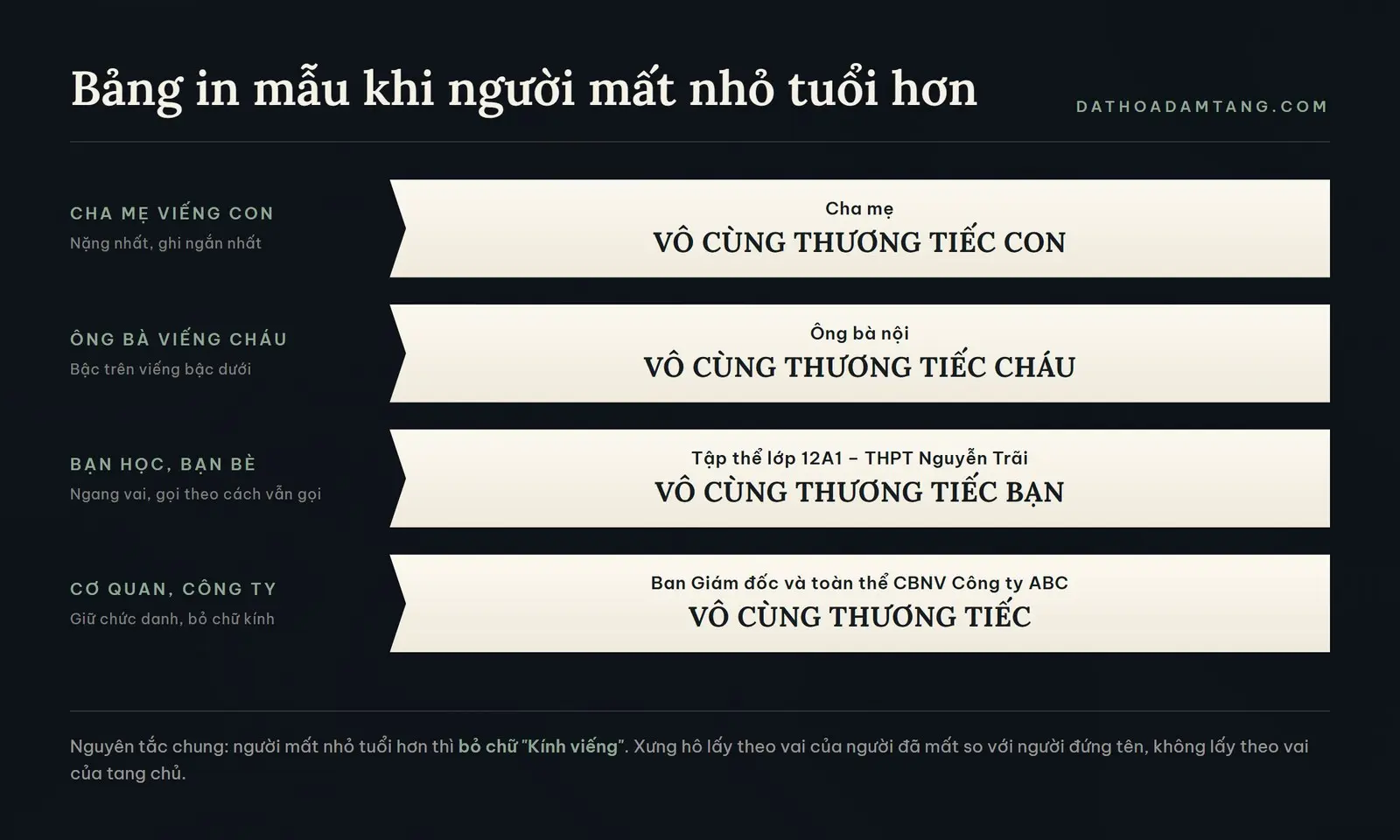 Bảng in mẫu khi người mất nhỏ tuổi hơn

DATHOADAMTANG.COM

CHA MẸ VIẾNG CON
Nặng nhất, ghi ngắn nhất

Cha mẹ
VÔ CÙNG THƯƠNG TIẾC CON

ÔNG BÀ VIẾNG CHÁU
Bậc trên viếng bậc dưới

Ông bà nội
VÔ CÙNG THƯƠNG TIẾC CHÁU

BẠN HỌC, BẠN BÈ
Ngang vai, gọi theo cách vẫn gọi

Tập thể lớp 12A1 – THPT Nguyễn Trãi
VÔ CÙNG THƯƠNG TIẾC BẠN

CƠ QUAN, CÔNG TY
Giữ chức danh, bỏ chữ kính

Ban Giám đốc và toàn thể CBNV Công ty ABC
VÔ CÙNG THƯƠNG TIẾC

Nguyên tắc chung: người mất nhỏ tuổi hơn thì bỏ chữ "Kính viếng". Xưng hô lấy theo vai của người đã mất so với người đứng tên, không lấy theo vai của tang chủ.